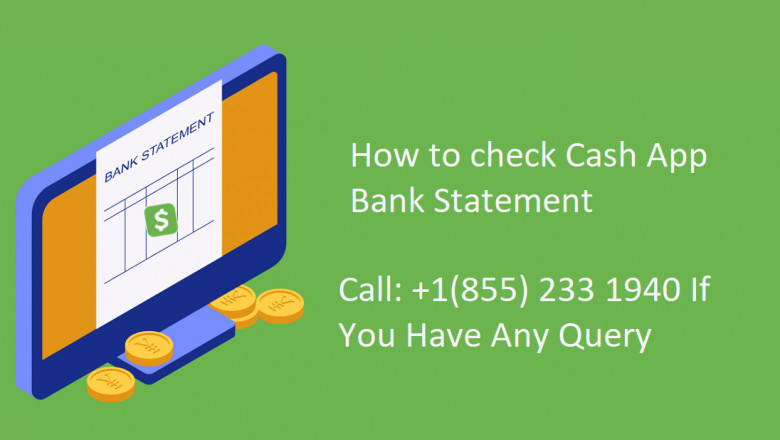 BANK STATEMENT

$

How to check Cash App Bank Statement

Call: +1(855) 233 1940 If You Have Any Query